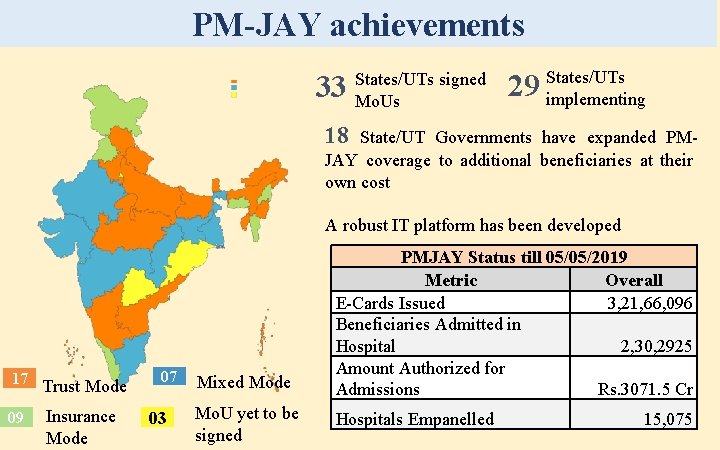 PM-JAY achievements

33 States/UTs signed MoUs

29 States/UTs implementing

18 State/UT Governments have expanded PM-JAY coverage to additional beneficiaries at their own cost

A robust IT platform has been developed

| PMJAY Status till 05/05/2019 | |
|---|---|
| Metric | Overall |
| E-Cards Issued | 3,21,66,096 |
| Beneficiaries Admitted in Hospital | 2,30,2925 |
| Amount Authorized for Admissions | Rs.3071.5 Cr |
| Hospitals Empanelled | 15,075 |

17 Trust Mode

07 Mixed Mode

09 Insurance Mode

03 MoU yet to be signed